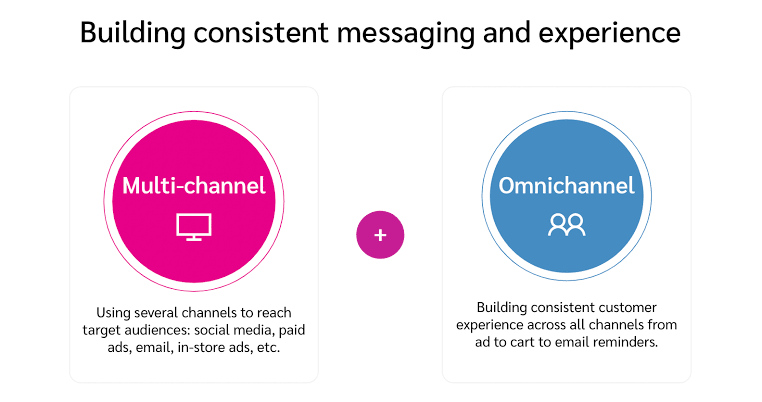 Building consistent messaging and experience

Multi-channel

Using several channels to reach target audiences: social media, paid ads, email, in-store ads, etc.

+

Omnichannel

Building consistent customer experience across all channels from ad to cart to email reminders.